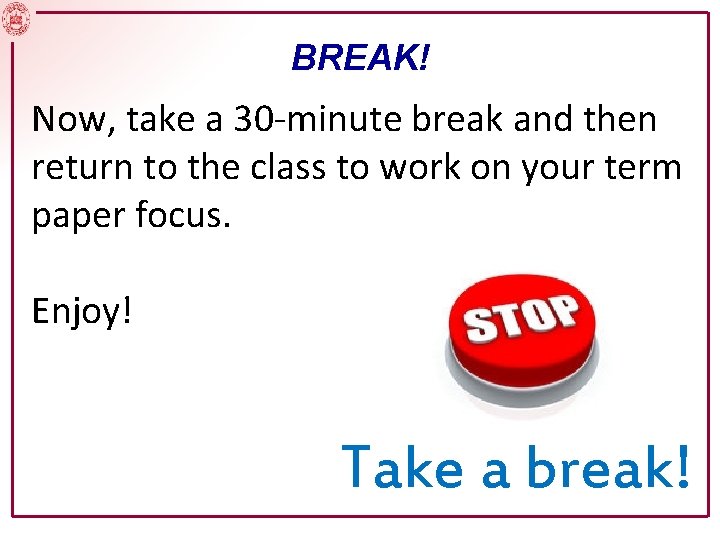 BREAK!

Now, take a 30-minute break and then return to the class to work on your term paper focus.

Enjoy!

STOP

Take a break!